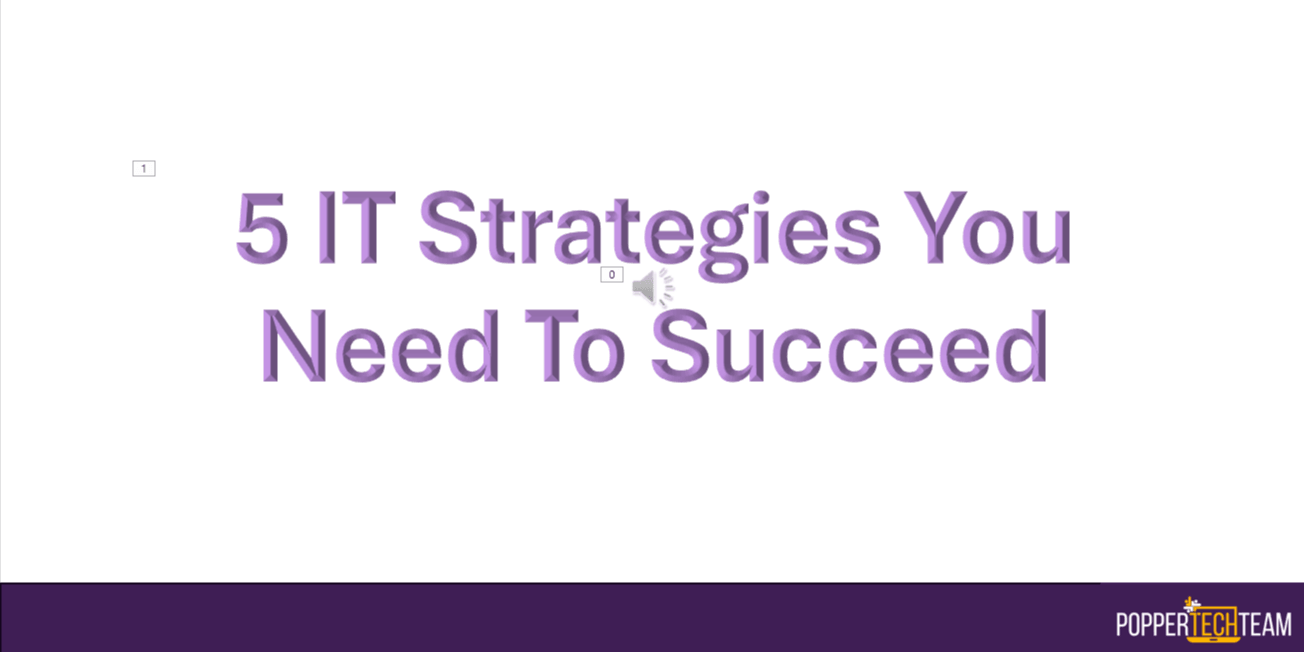 1

5 IT Strategies You Need To Succeed

0

POPPERTECHTEAM